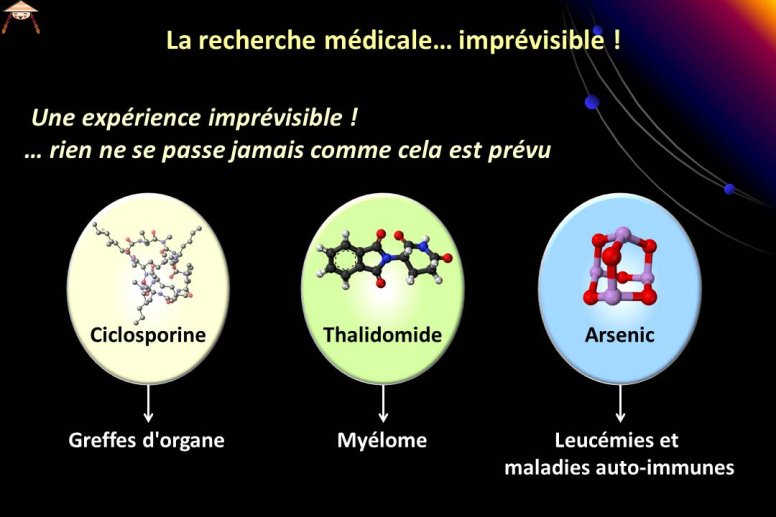 La recherche médicale… imprévisible !

Une expérience imprévisible !
… rien ne se passe jamais comme cela est prévu

Ciclosporine

Greffes d'organe

Thalidomide

Myélome

Arsenic

Leucémies et maladies auto-immunes